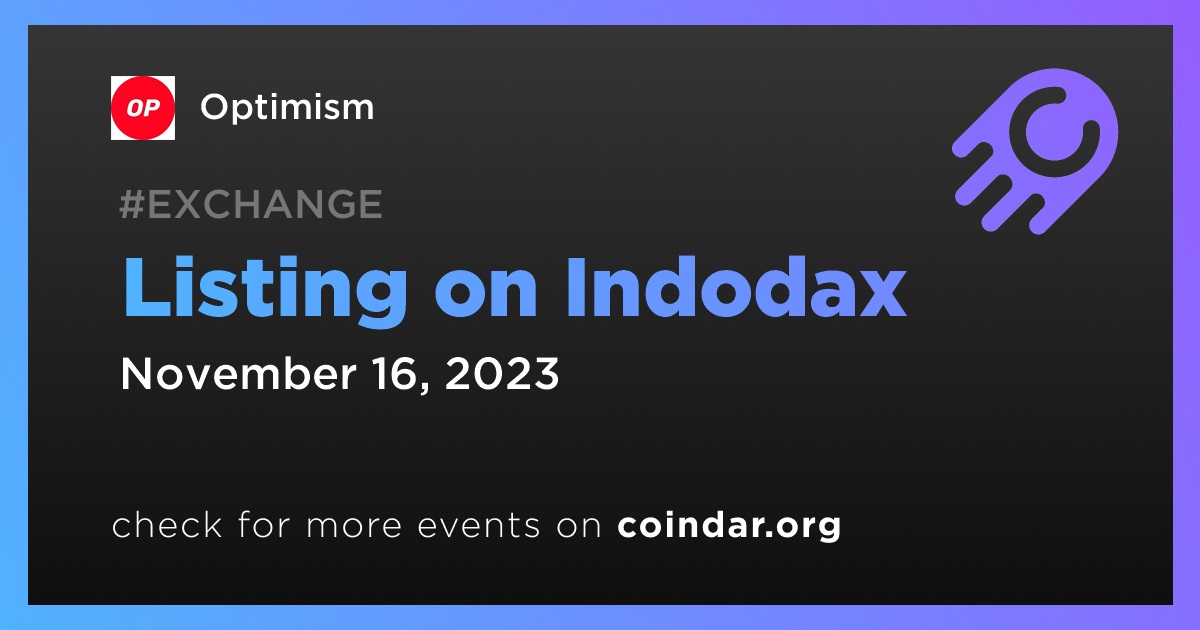 OP

Optimism

#EXCHANGE

Listing on Indodax

November 16, 2023

check for more events on coindar.org